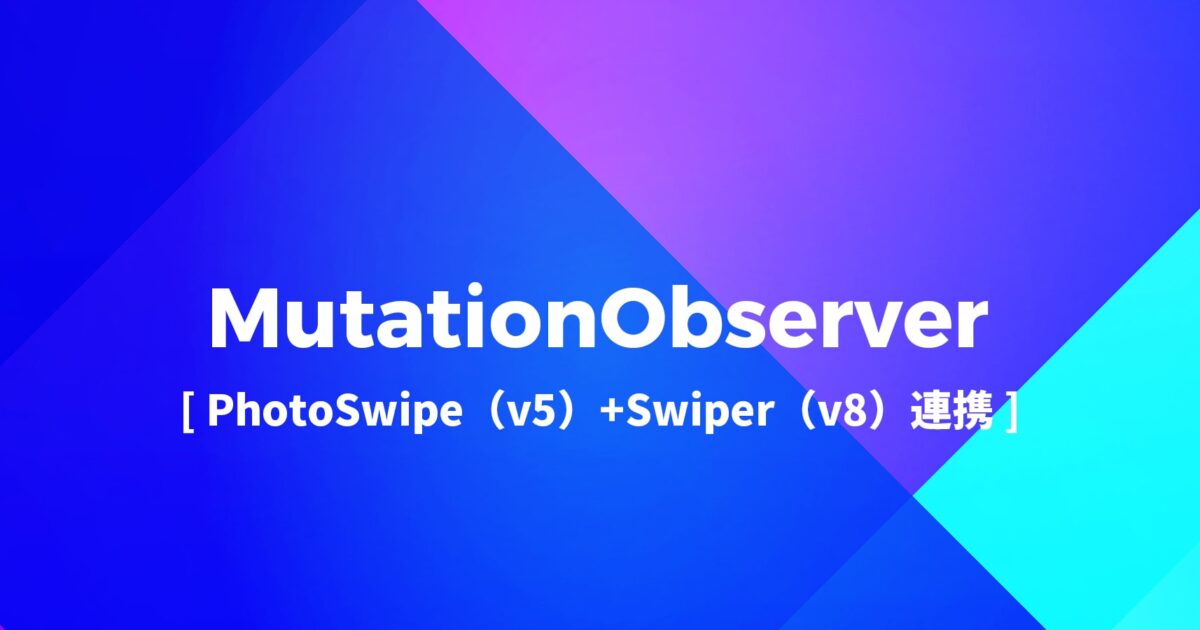 MutationObserver

[ PhotoSwipe（v5）+Swiper（v8）連携 ]